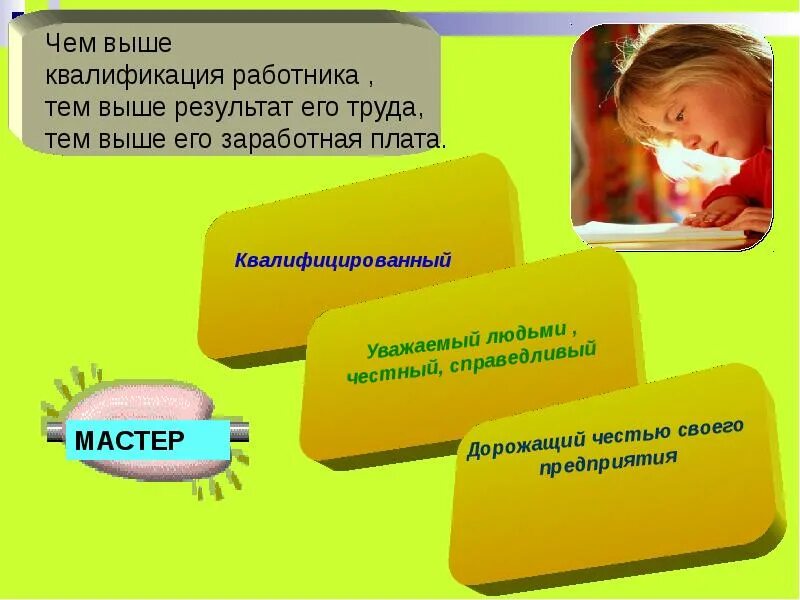 Чем выше
квалификация работника ,
тем выше результат его труда,
тем выше его заработная плата.

Квалифицированный

Уважаемый людьми ,
честный, справедливый

МАСТЕР

Дорожащий честью своего
предприятия